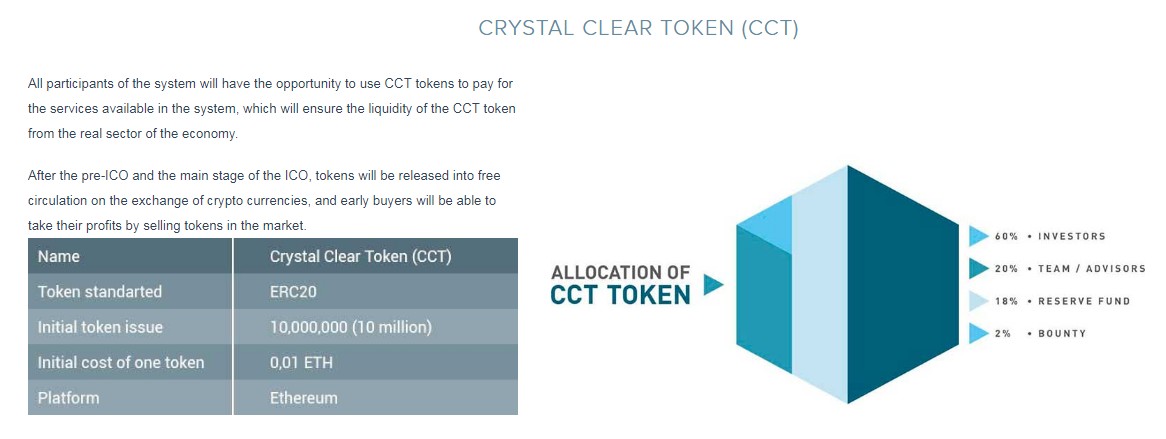 CRYSTAL CLEAR TOKEN (CCT)

All participants of the system will have the opportunity to use CCT tokens to pay for the services available in the system, which will ensure the liquidity of the CCT token from the real sector of the economy.

After the pre-ICO and the main stage of the ICO, tokens will be released into free circulation on the exchange of crypto currencies, and early buyers will be able to take their profits by selling tokens in the market.

| Name | Crystal Clear Token (CCT) |
|---|---|
| Token standarted | ERC20 |
| Initial token issue | 10,000,000 (10 million) |
| Initial cost of one token | 0,01 ETH |
| Platform | Ethereum |

ALLOCATION OF CCT TOKEN

60% • INVESTORS
20% • TEAM / ADVISORS
18% • RESERVE FUND
2% • BOUNTY